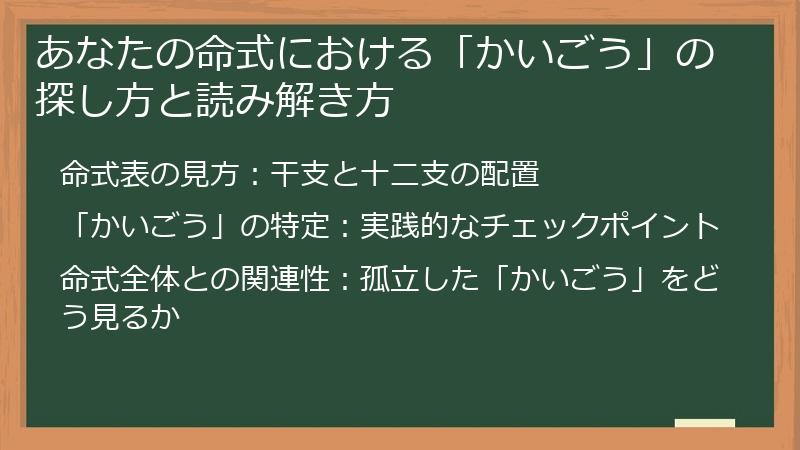 あなたの命式における「かいごう」の探し方と読み解き方

命式表の見方：干支と十二支の配置

「かいごう」の特定：実践的なチェックポイント

命式全体との関連性：孤立した「かいごう」をどう見るか